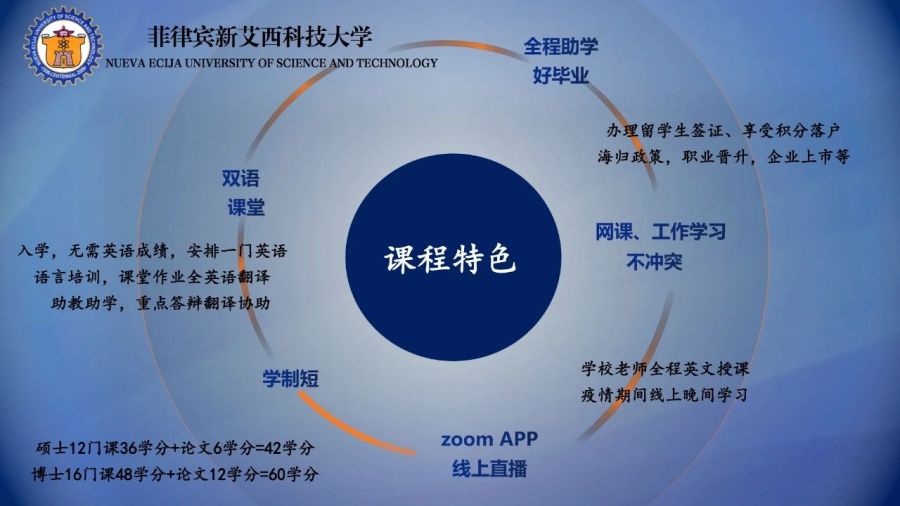 菲律宾新艾西科技大学
NUEVA ECIJA UNIVERSITY OF SCIENCE AND TECHNOLOGY

全程助学
好毕业

办理留学生签证、享受积分落户
海归政策，职业晋升，企业上市等

双语
课堂

入学，无需英语成绩，安排一门英语
语言培训，课堂作业全英语翻译
助教助学，重点答辩翻译协助

课程特色

网课、工作学习
不冲突

学校老师全程英文授课
疫情期间线上晚间学习

学制短

硕士12门课36学分+论文6学分=42学分
博士16门课48学分+论文12学分=60学分

zoom APP
线上直播